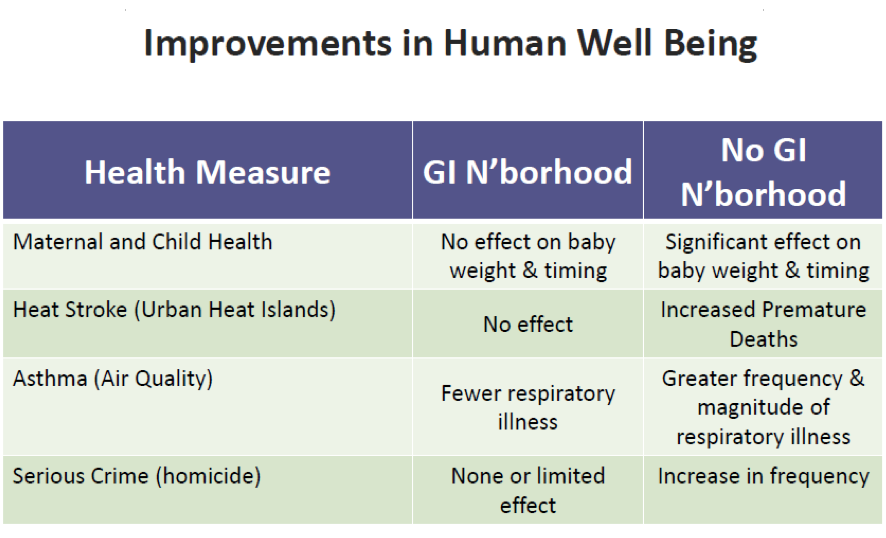 Improvements in Human Well Being

| Health Measure | GI N'borhood | No GI N'borhood |
|---|---|---|
| Maternal and Child Health | No effect on baby weight & timing | Significant effect on baby weight & timing |
| Heat Stroke (Urban Heat Islands) | No effect | Increased Premature Deaths |
| Asthma (Air Quality) | Fewer respiratory illness | Greater frequency & magnitude of respiratory illness |
| Serious Crime (homicide) | None or limited effect | Increase in frequency |